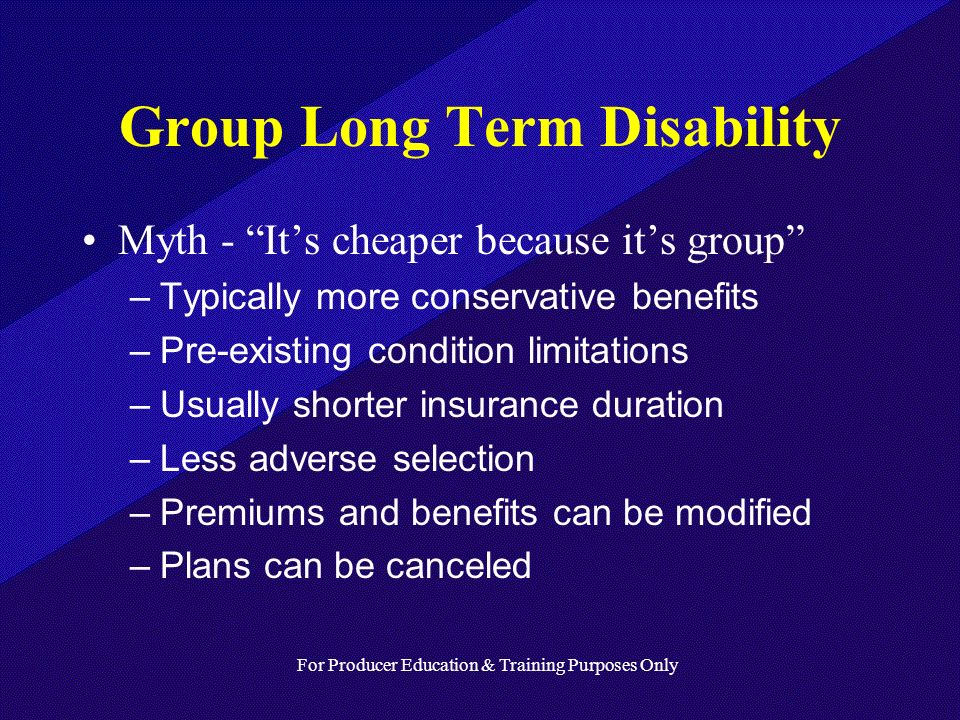 Group Long Term Disability

• Myth - “It’s cheaper because it’s group”
– Typically more conservative benefits
– Pre-existing condition limitations
– Usually shorter insurance duration
– Less adverse selection
– Premiums and benefits can be modified
– Plans can be canceled

For Producer Education & Training Purposes Only